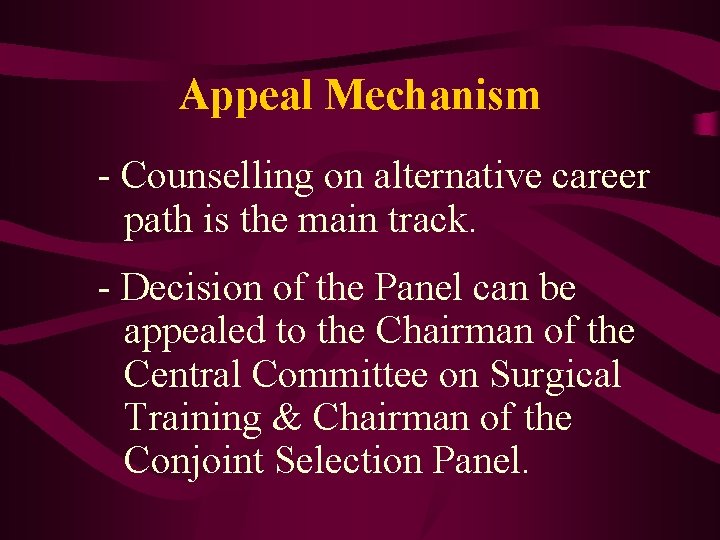 Appeal Mechanism

- Counselling on alternative career path is the main track.

- Decision of the Panel can be appealed to the Chairman of the Central Committee on Surgical Training & Chairman of the Conjoint Selection Panel.